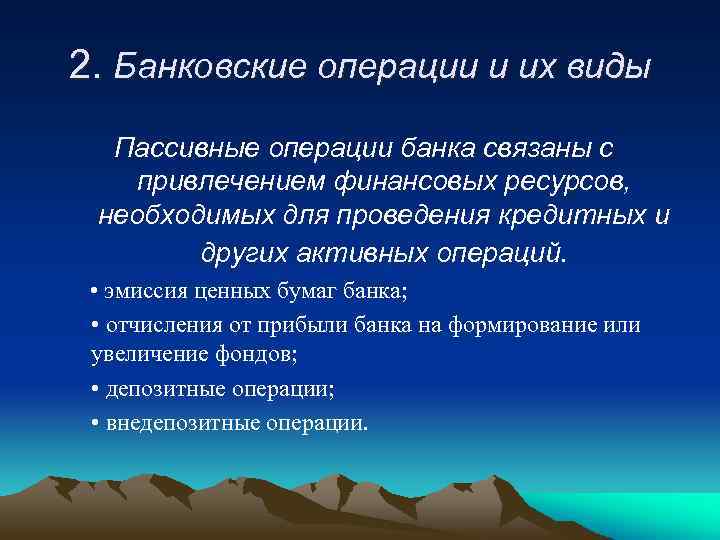 2. Банковские операции и их виды

Пассивные операции банка связаны с привлечением финансовых ресурсов, необходимых для проведения кредитных и других активных операций.

• эмиссия ценных бумаг банка;

• отчисления от прибыли банка на формирование или увеличение фондов;

• депозитные операции;

• внедепозитные операции.